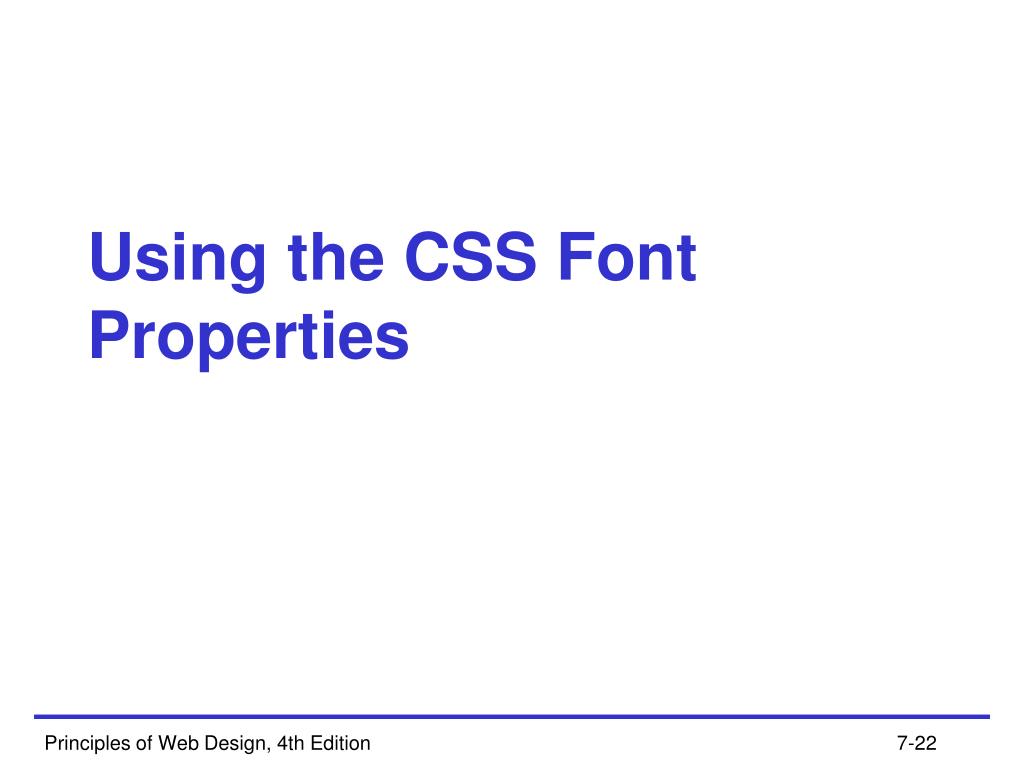 Using the CSS Font Properties

Principles of Web Design, 4th Edition

7-22